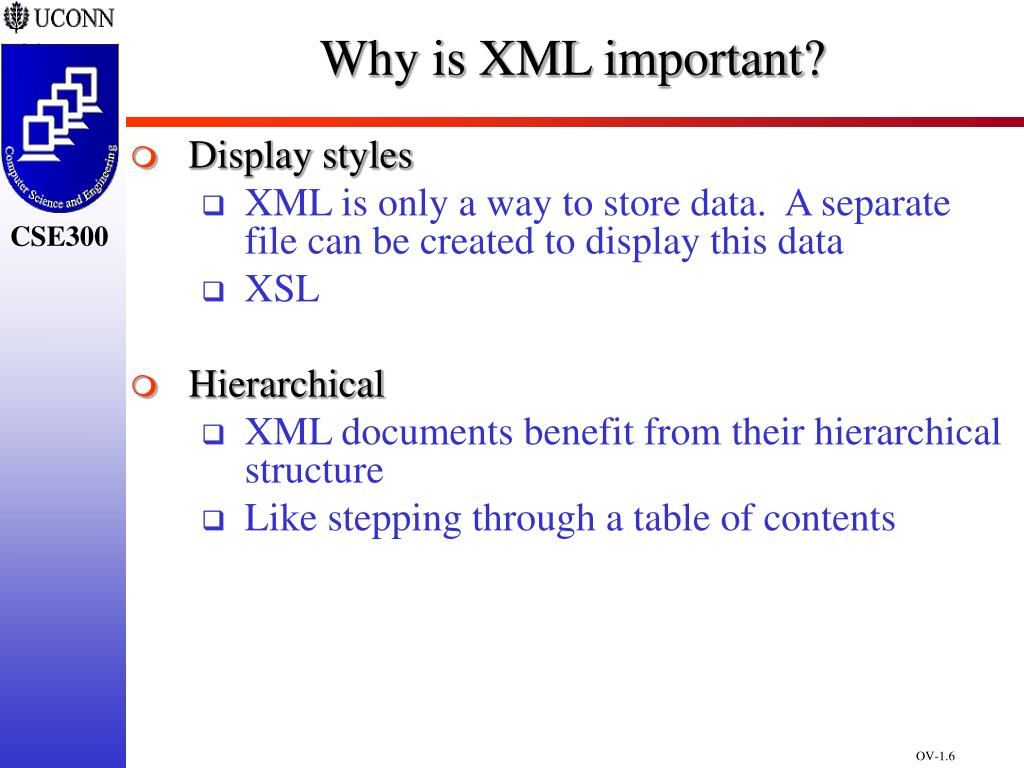 UCONN

Computer Science and Engineering

CSE300

Why is XML important?

Display styles

XML is only a way to store data. A separate file can be created to display this data

XSL

Hierarchical

XML documents benefit from their hierarchical structure

Like stepping through a table of contents

OV-1.6